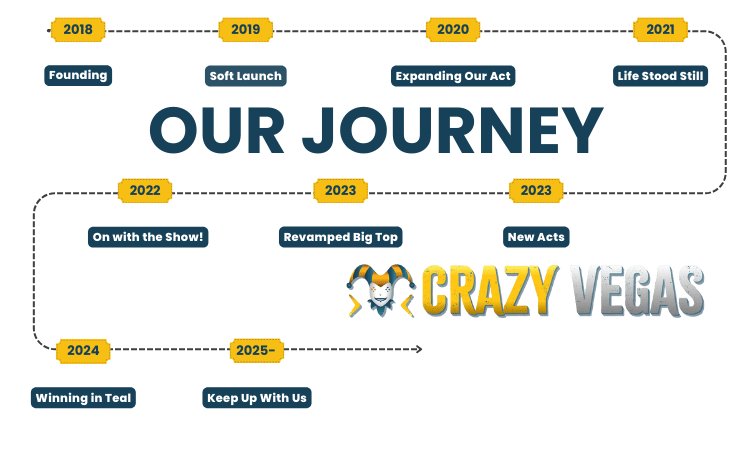 2018
Founding

2019
Soft Launch

2020
Expanding Our Act

2021
Life Stood Still

OUR JOURNEY

2022
On with the Show!

2023
Revamped Big Top

2023
New Acts

CRAZY VEGAS

2024
Winning in Teal

2025-
Keep Up With Us